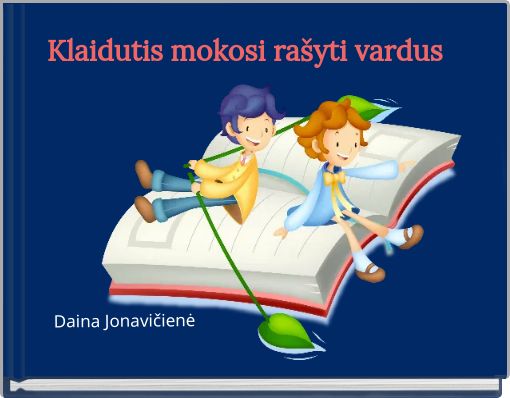 Klaidutis mokosi rašyti vardus

Daina Jonavičienė